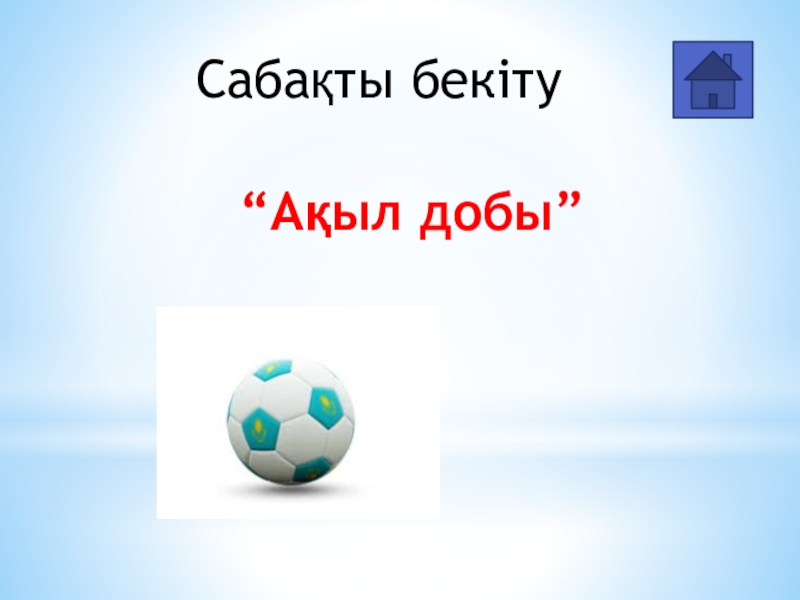 Сабақты бекіту

“Ақыл добы”